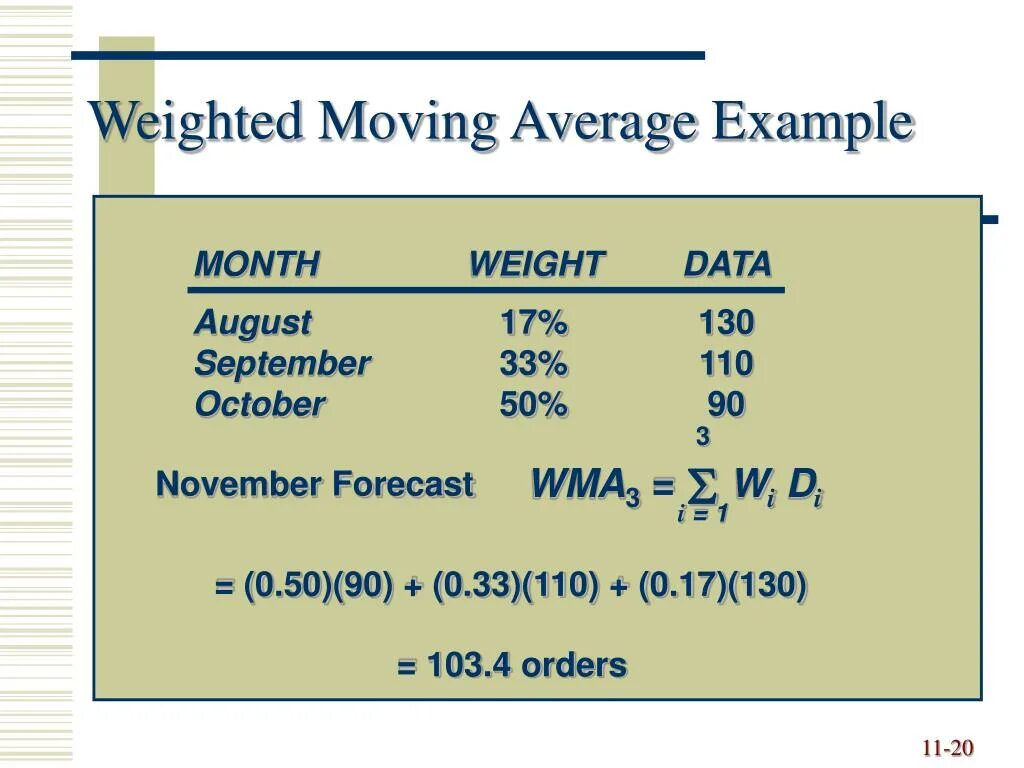 Weighted Moving Average Example

| MONTH | WEIGHT | DATA |
|---|---|---|
| August | 17% | 130 |
| September | 33% | 110 |
| October | 50% | 90 |

November Forecast $WMA_3 = \sum_{i=1}^{3} W_i D_i$

= (0.50)(90) + (0.33)(110) + (0.17)(130)

= 103.4 orders

11-20